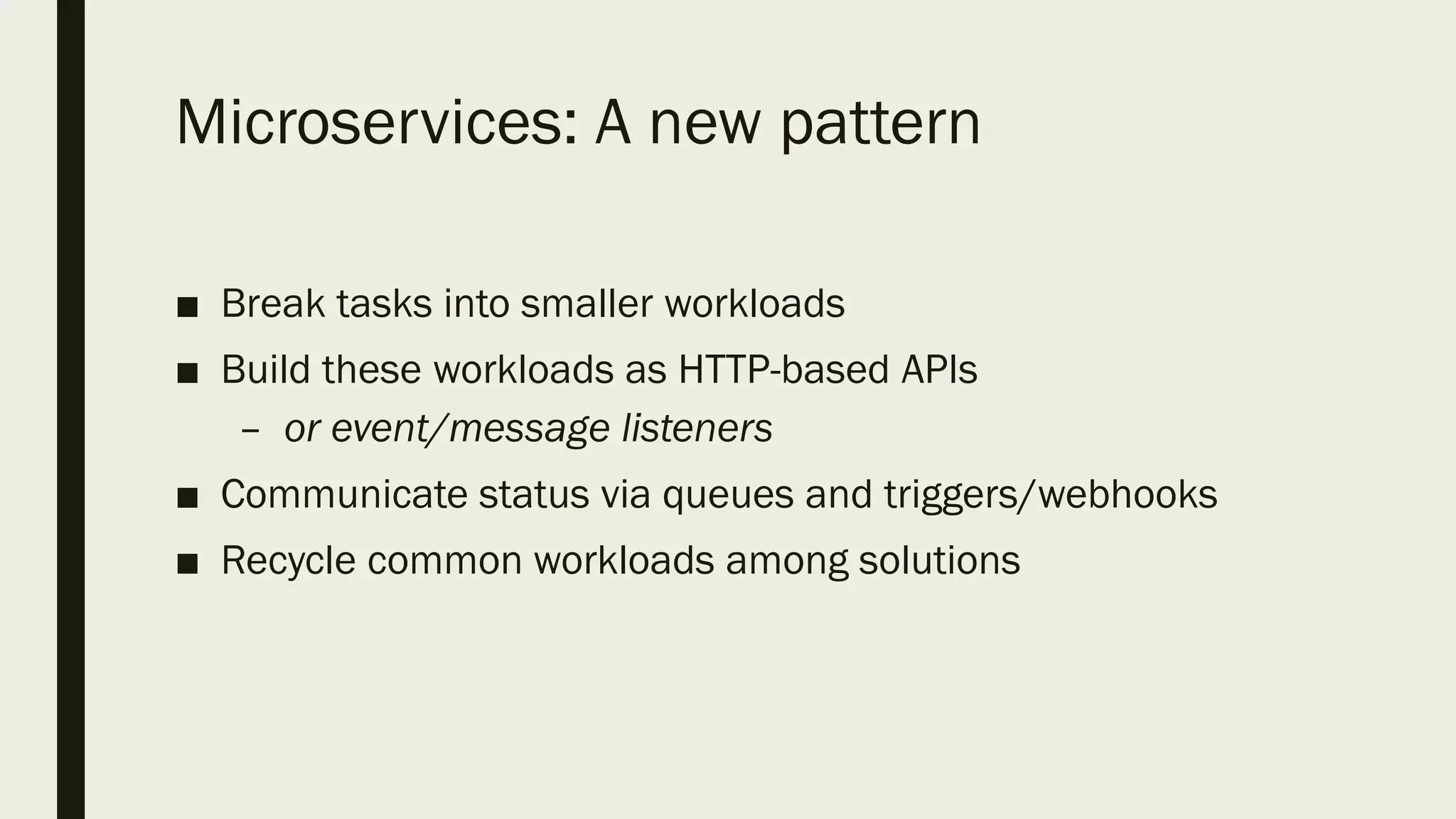 Microservices: A new pattern

■ Break tasks into smaller workloads
■ Build these workloads as HTTP-based APIs
  – or event/message listeners
■ Communicate status via queues and triggers/webhooks
■ Recycle common workloads among solutions